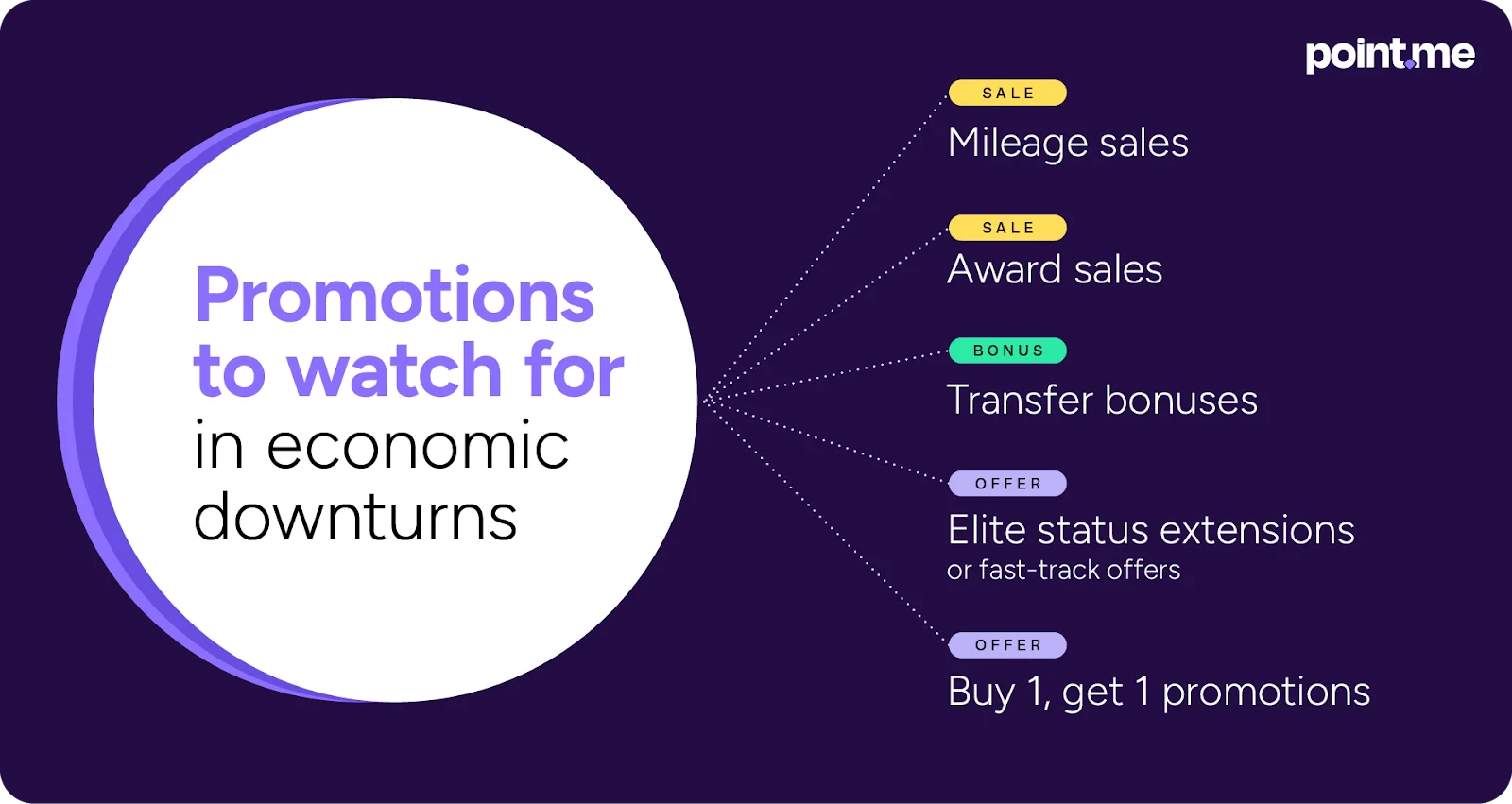 point.me

Promotions to watch for in economic downturns

SALE
Mileage sales

SALE
Award sales

BONUS
Transfer bonuses

OFFER
Elite status extensions
or fast-track offers

OFFER
Buy 1, get 1 promotions